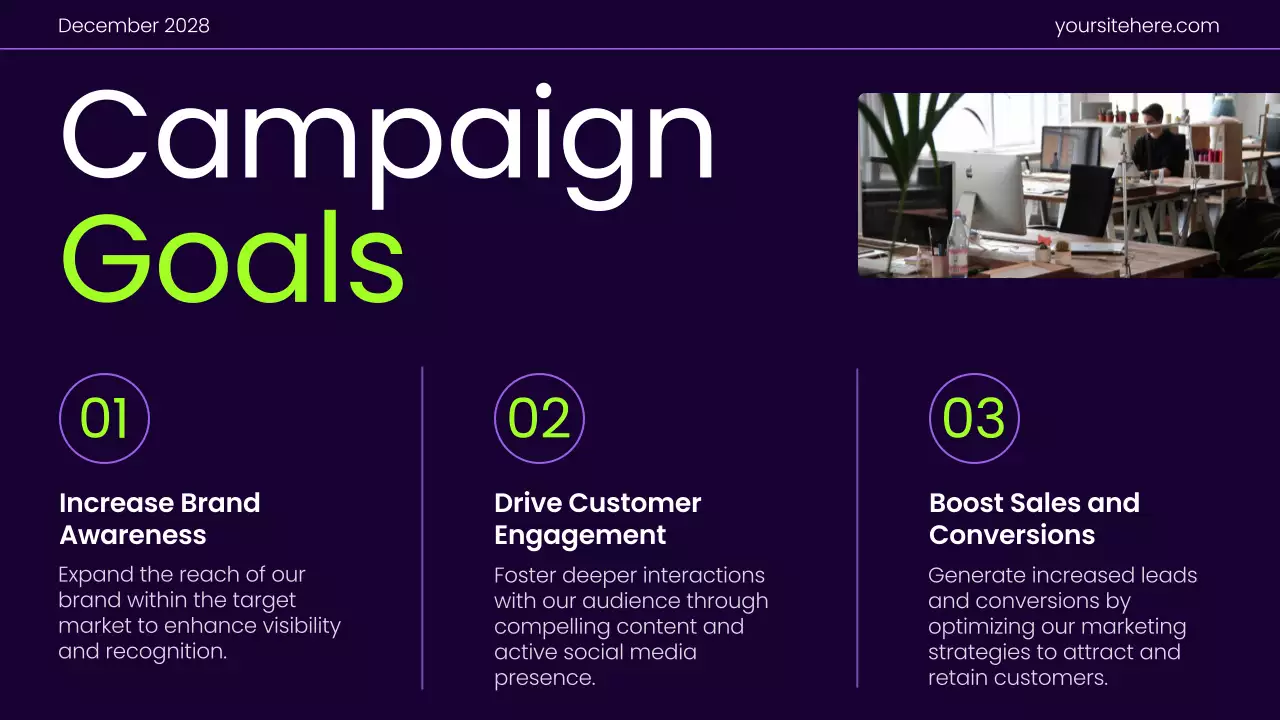 December 2028

yoursitehere.com

Campaign Goals

01

Increase Brand Awareness

Expand the reach of our brand within the target market to enhance visibility and recognition.

02

Drive Customer Engagement

Foster deeper interactions with our audience through compelling content and active social media presence.

03

Boost Sales and Conversions

Generate increased leads and conversions by optimizing our marketing strategies to attract and retain customers.